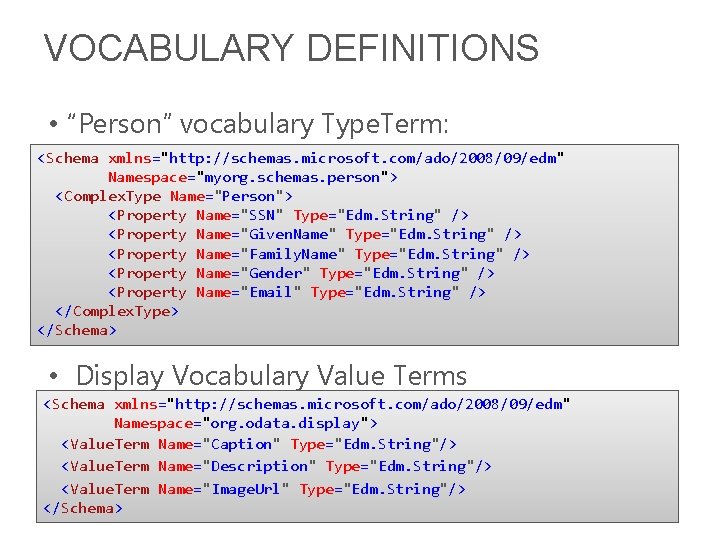 VOCABULARY DEFINITIONS

• “Person” vocabulary TypeTerm:

<Schema xmlns="http://schemas.microsoft.com/ado/2008/09/edm"
        Namespace="myorg.schemas.person">
  <ComplexType Name="Person">
        <Property Name="SSN" Type="Edm.String" />
        <Property Name="GivenName" Type="Edm.String" />
        <Property Name="FamilyName" Type="Edm.String" />
        <Property Name="Gender" Type="Edm.String" />
        <Property Name="Email" Type="Edm.String" />
  </ComplexType>
</Schema>

• Display Vocabulary Value Terms

<Schema xmlns="http://schemas.microsoft.com/ado/2008/09/edm"
        Namespace="org.odata.display">
  <ValueTerm Name="Caption" Type="Edm.String"/>
  <ValueTerm Name="Description" Type="Edm.String"/>
  <ValueTerm Name="ImageUrl" Type="Edm.String"/>
</Schema>